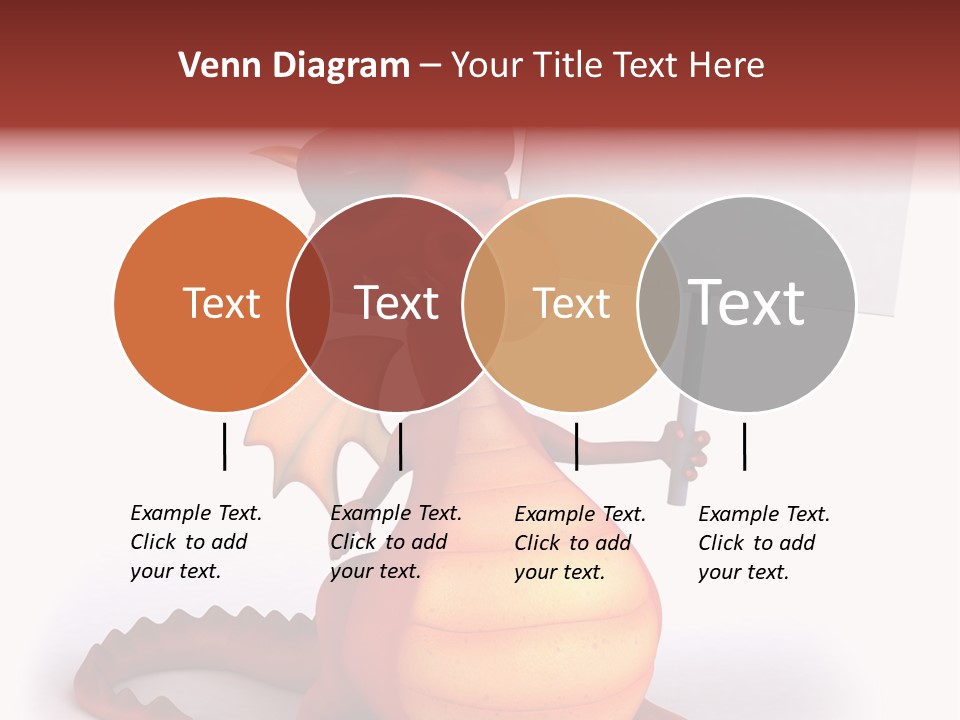 Venn Diagram – Your Title Text Here

Text

Text

Text

Text

Example Text. Click to add your text.

Example Text. Click to add your text.

Example Text. Click to add your text.

Example Text. Click to add your text.